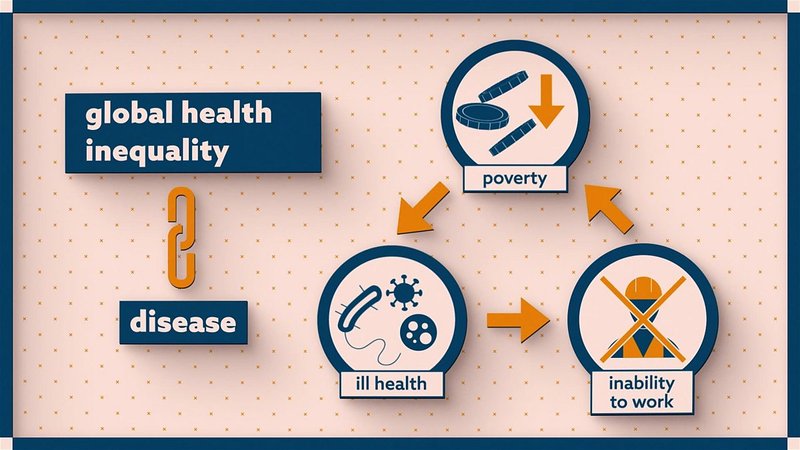 global health inequality

disease

poverty

ill health

inability to work